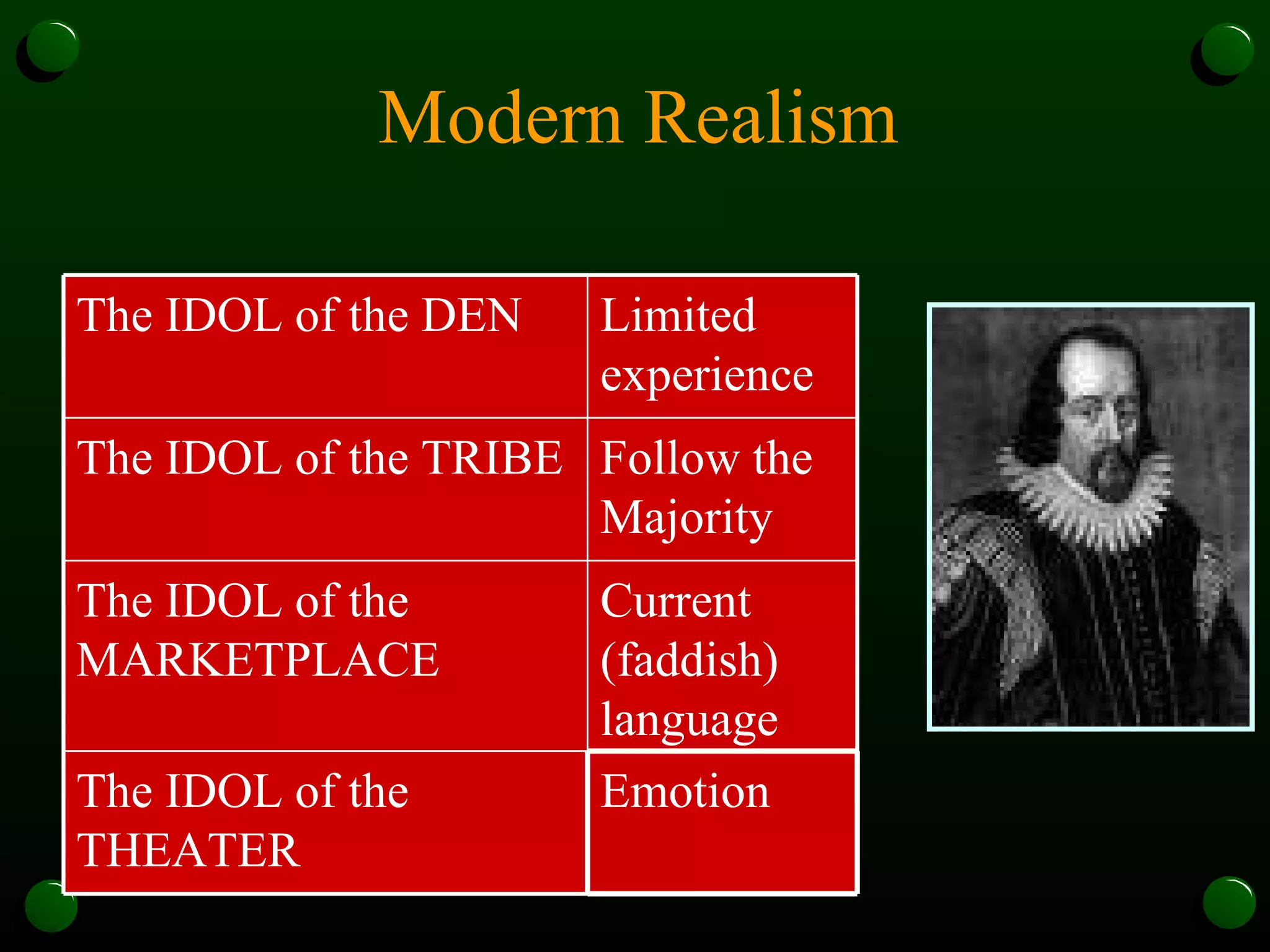 Modern Realism

| The IDOL of the DEN | Limited experience |
|---|---|
| The IDOL of the TRIBE | Follow the Majority |
| The IDOL of the MARKETPLACE | Current (faddish) language |
| The IDOL of the THEATER | Emotion |